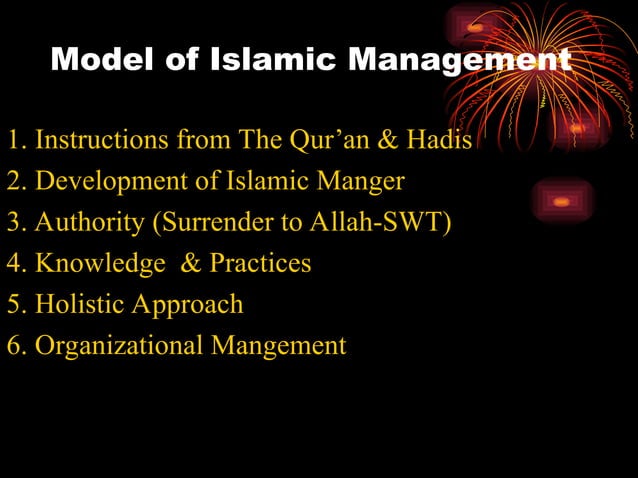 Model of Islamic Management

1. Instructions from The Qur’an & Hadis
2. Development of Islamic Manger
3. Authority (Surrender to Allah-SWT)
4. Knowledge & Practices
5. Holistic Approach
6. Organizational Mangement